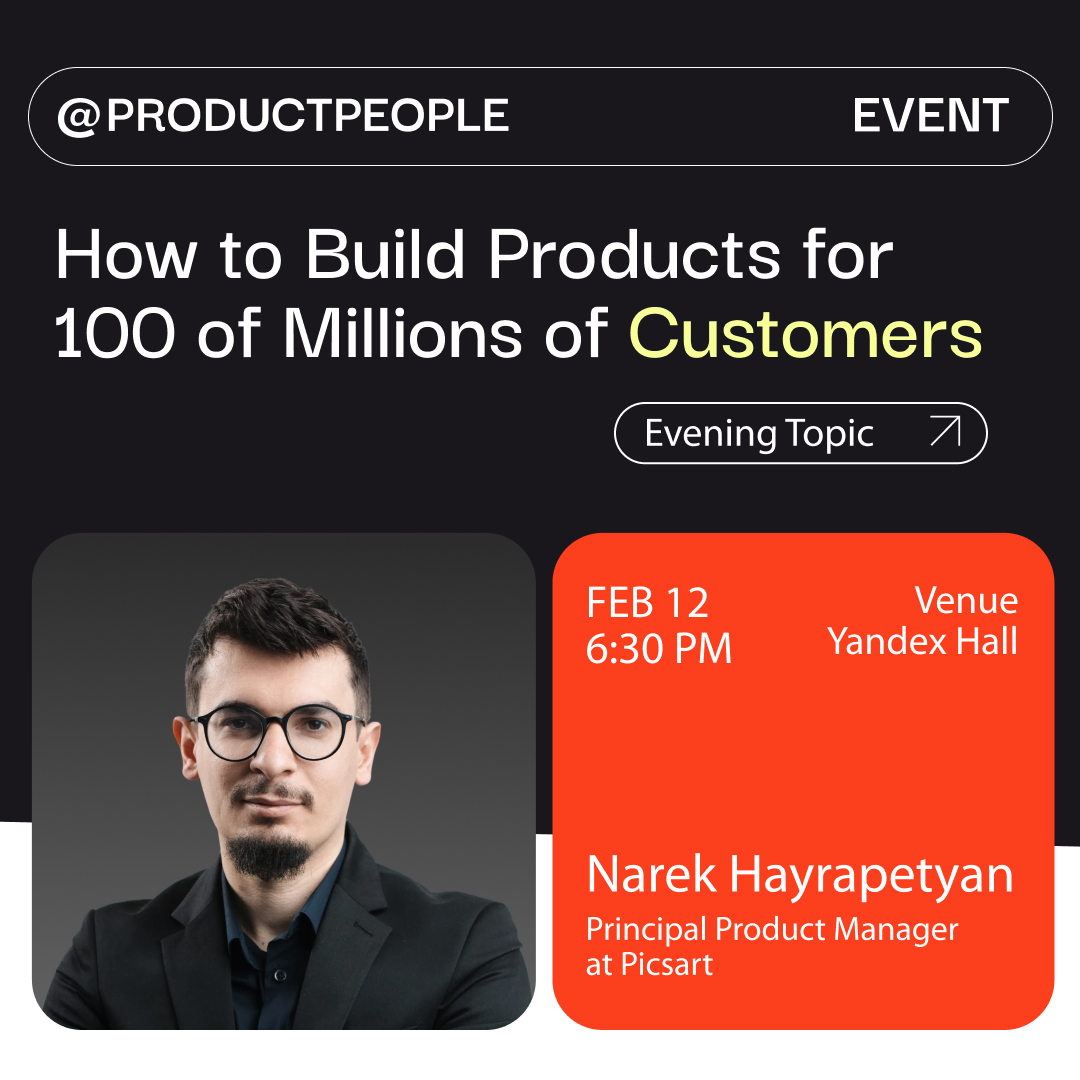 @PRODUCTPEOPLE EVENT

How to Build Products for 100 of Millions of Customers

Evening Topic

FEB 12
6:30 PM

Venue
Yandex Hall

Narek Hayrapetyan
Principal Product Manager at Picsart